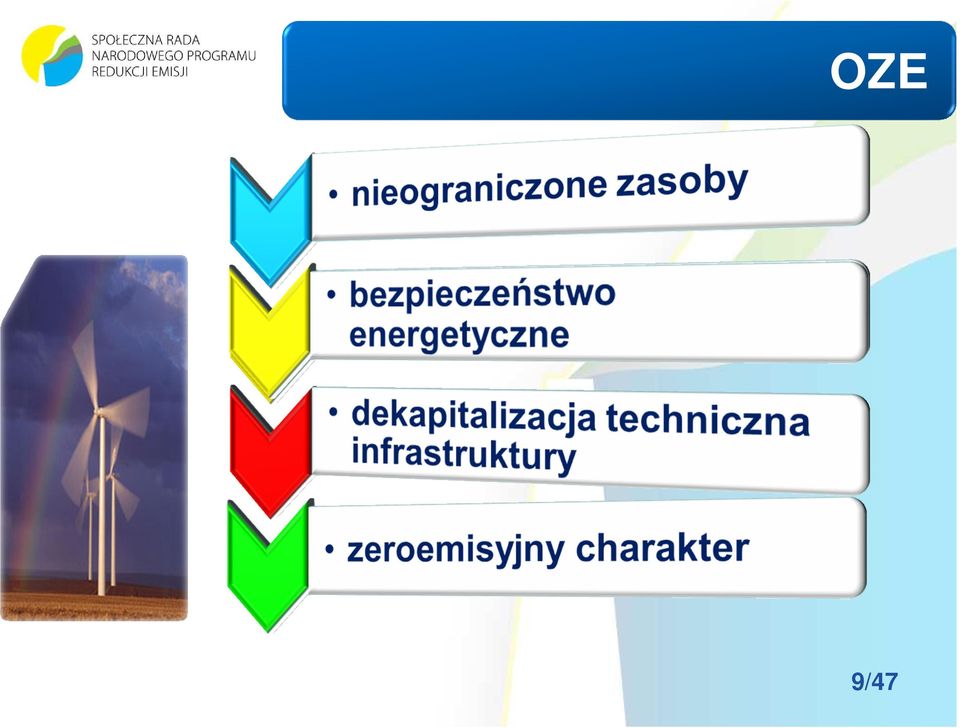 SPOŁECZNA RADA NARODOWEGO PROGRAMU REDUKCJI EMISJI

OZE

• nieograniczone zasoby

• bezpieczeństwo energetyczne

• dekapitalizacja techniczna infrastruktury

• zeroemisyjny charakter

9/47